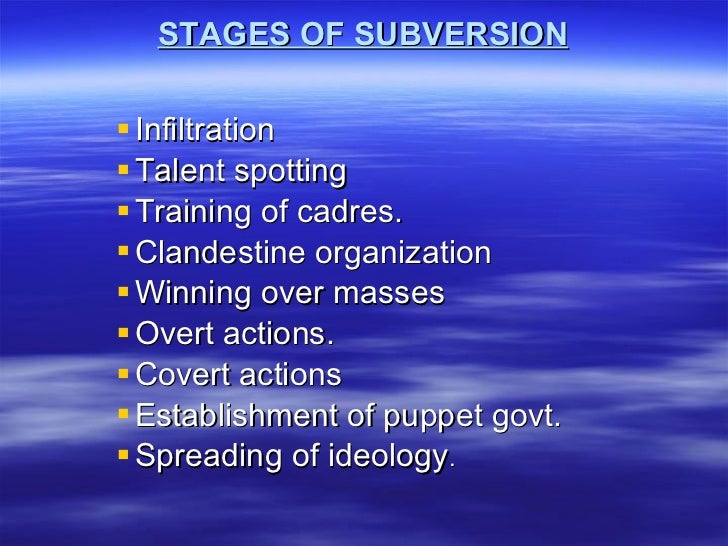 STAGES OF SUBVERSION

- Infiltration
- Talent spotting
- Training of cadres.
- Clandestine organization
- Winning over masses
- Overt actions.
- Covert actions
- Establishment of puppet govt.
- Spreading of ideology.